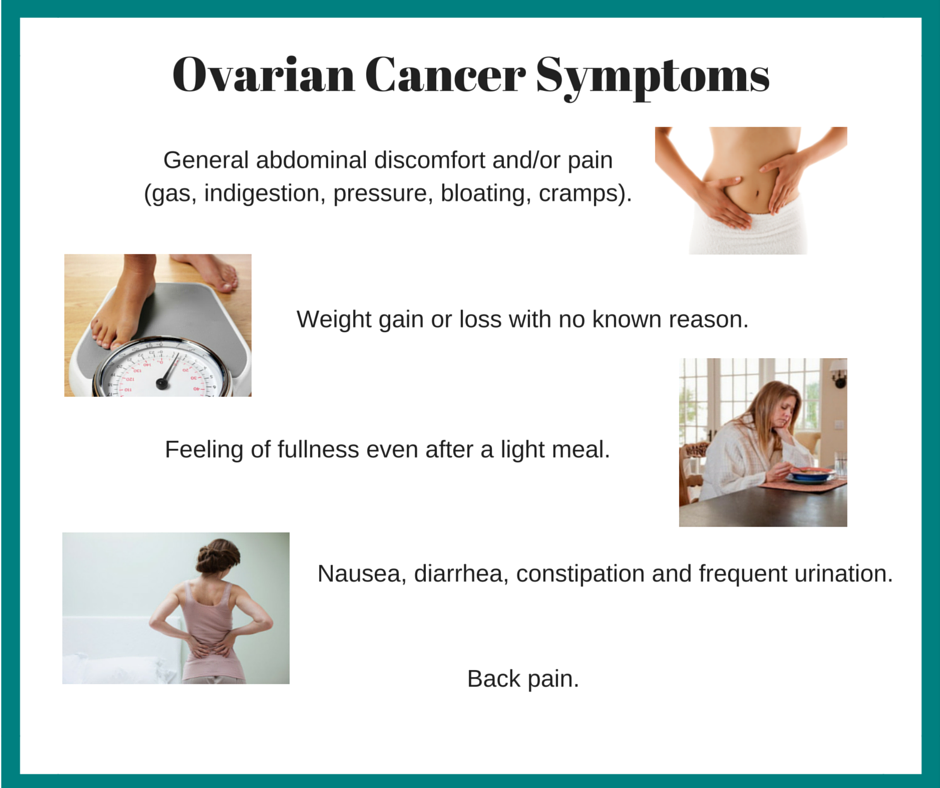 Ovarian Cancer Symptoms

General abdominal discomfort and/or pain (gas, indigestion, pressure, bloating, cramps).

Weight gain or loss with no known reason.

Feeling of fullness even after a light meal.

Nausea, diarrhea, constipation and frequent urination.

Back pain.